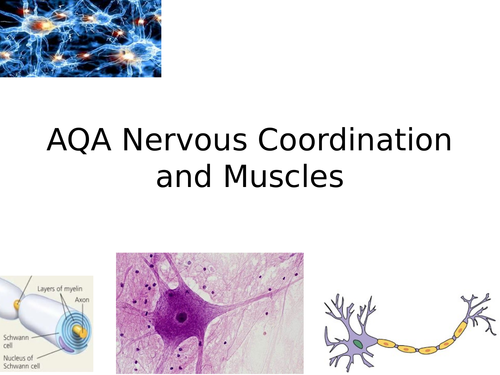 AQA Nervous Coordination and Muscles

Layers of myelin
Axon
Schwann cell
Nucleus of Schwann cell